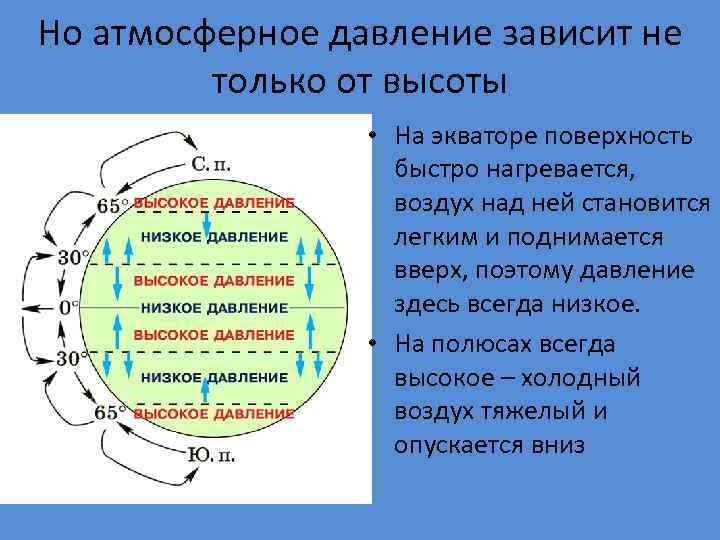 Но атмосферное давление зависит не только от высоты

С. п.
65°
ВЫСОКОЕ ДАВЛЕНИЕ
НИЗКОЕ ДАВЛЕНИЕ
30°
ВЫСОКОЕ ДАВЛЕНИЕ
0°
НИЗКОЕ ДАВЛЕНИЕ
ВЫСОКОЕ ДАВЛЕНИЕ
30°
НИЗКОЕ ДАВЛЕНИЕ
65°
ВЫСОКОЕ ДАВЛЕНИЕ
Ю. п.

• На экваторе поверхность быстро нагревается, воздух над ней становится легким и поднимается вверх, поэтому давление здесь всегда низкое.

• На полюсах всегда высокое – холодный воздух тяжелый и опускается вниз